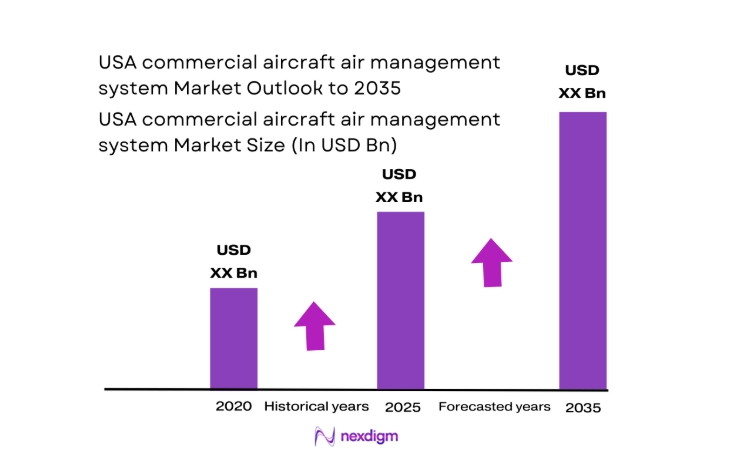 USA commercial aircraft air management system Market Outlook to 2035

USA commercial aircraft air management system Market Size (In USD Bn)

USD
XX Bn

USD
XX Bn

USD
XX Bn

2020 Historical years 2025 Forecasted years 2035

nexdigm